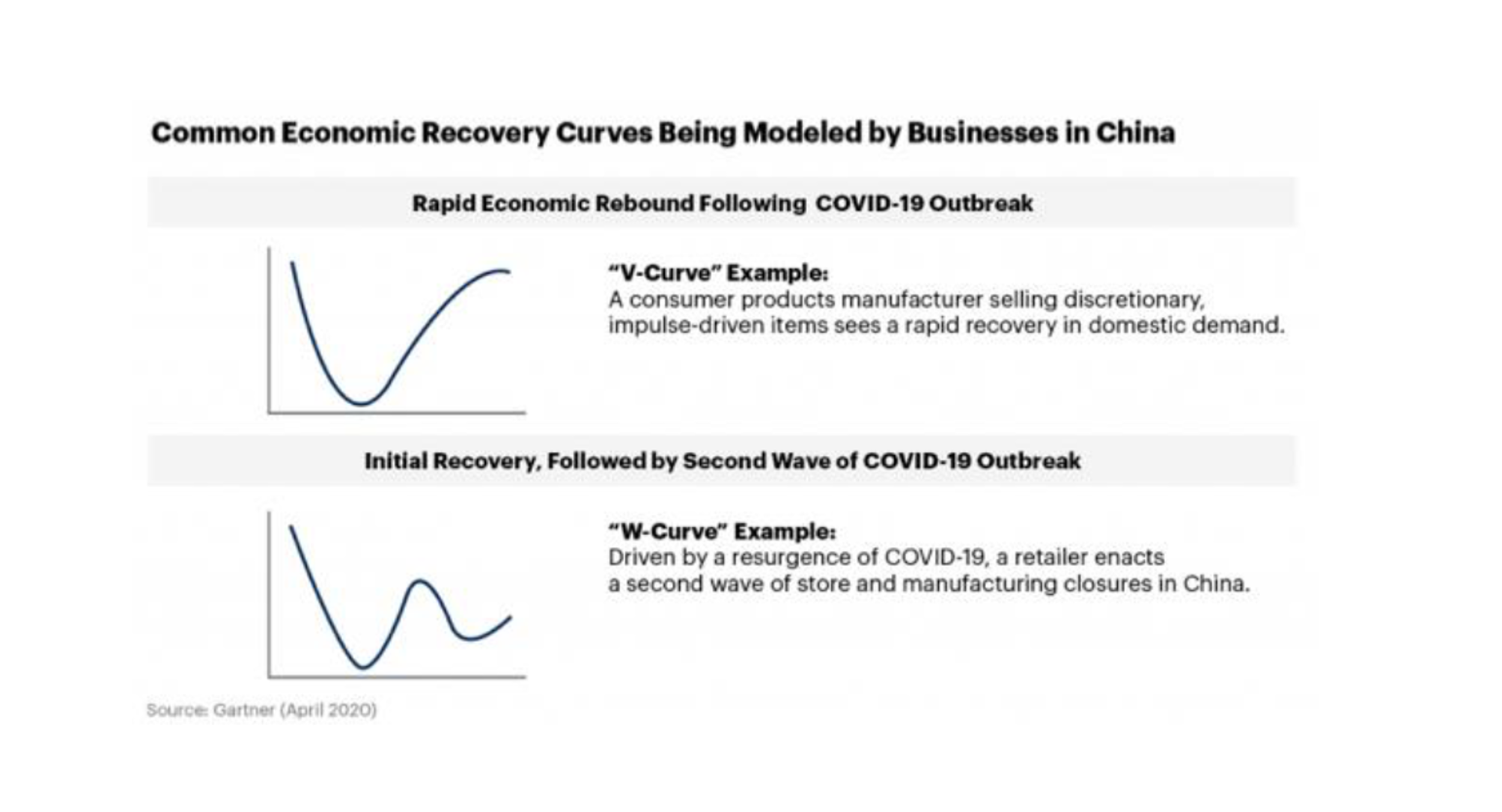 Common Economic Recovery Curves Being Modeled by Businesses in China

Rapid Economic Rebound Following COVID-19 Outbreak

"V-Curve" Example:
A consumer products manufacturer selling discretionary, impulse-driven items sees a rapid recovery in domestic demand.

Initial Recovery, Followed by Second Wave of COVID-19 Outbreak

"W-Curve" Example:
Driven by a resurgence of COVID-19, a retailer enacts a second wave of store and manufacturing closures in China.

Source: Gartner (April 2020)